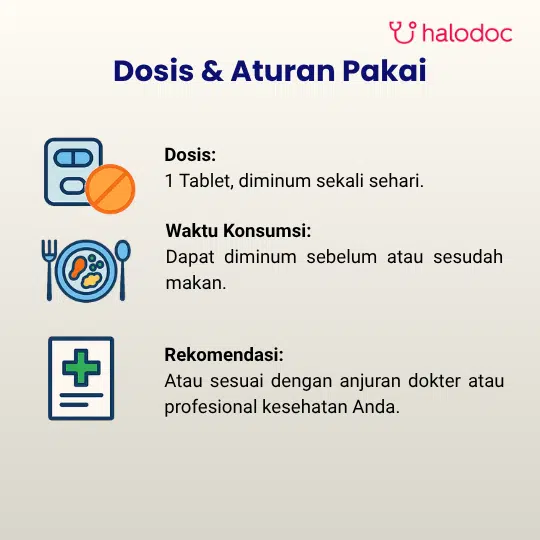 halodoc

Dosis & Aturan Pakai

Dosis:
1 Tablet, diminum sekali sehari.

Waktu Konsumsi:
Dapat diminum sebelum atau sesudah makan.

Rekomendasi:
Atau sesuai dengan anjuran dokter atau profesional kesehatan Anda.